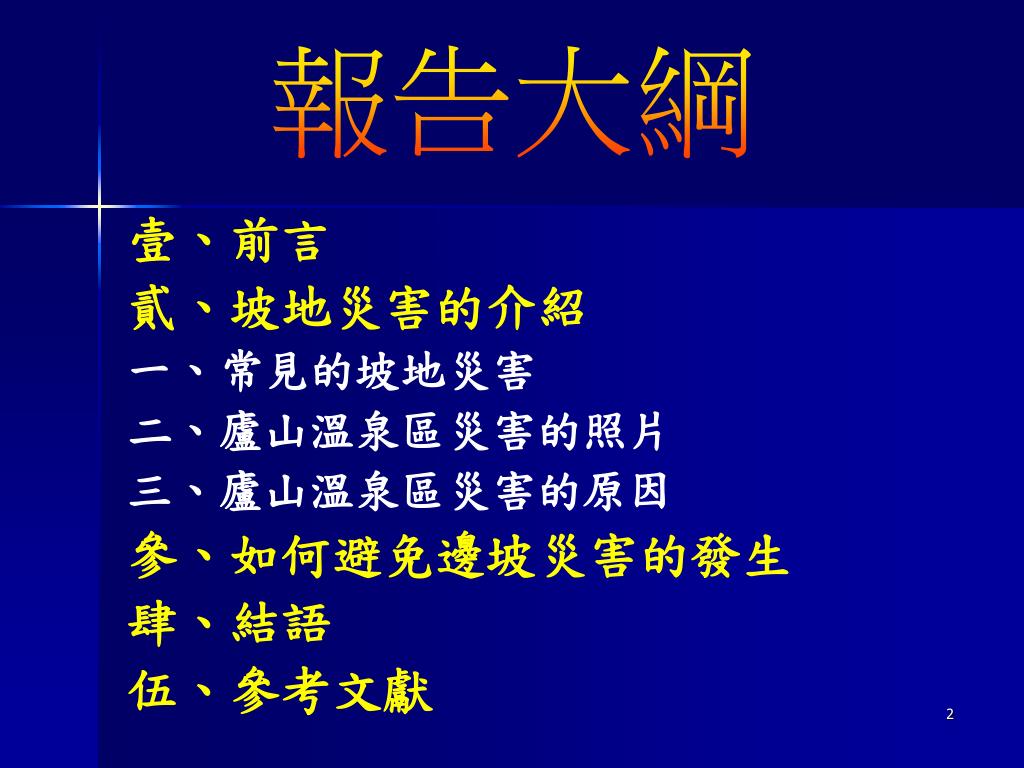 報告大綱

壹、前言

貳、坡地災害的介紹

一、常見的坡地災害

二、廬山溫泉區災害的照片

三、廬山溫泉區災害的原因

參、如何避免邊坡災害的發生

肆、結語

伍、參考文獻

2